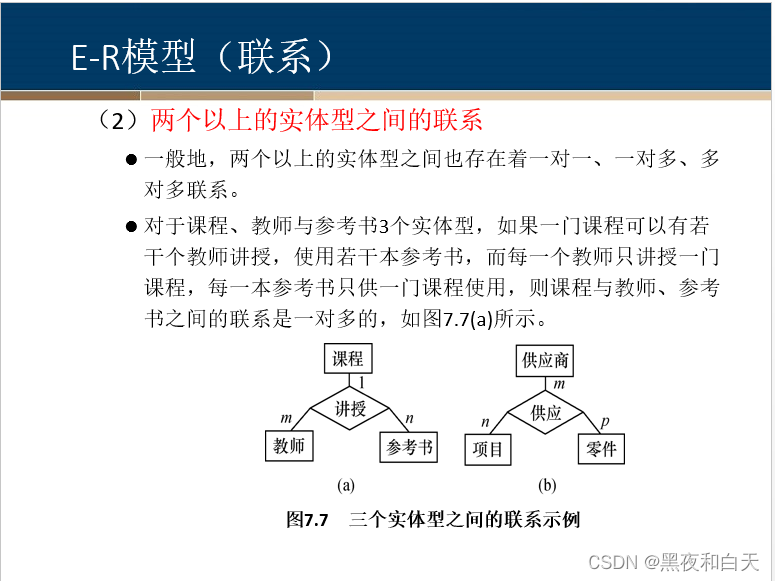 E-R模型（联系）

（2）两个以上的实体型之间的联系

● 一般地，两个以上的实体型之间也存在着一对一、一对多、多对多联系。

● 对于课程、教师与参考书3个实体型，如果一门课程可以有若干个教师讲授，使用若干本参考书，而每一个教师只讲授一门课程，每一本参考书只供一门课程使用，则课程与教师、参考书之间的联系是一对多的，如图7.7(a)所示。

课程
1
讲授
m
n
教师
参考书
(a)

供应商
m
供应
n
p
项目
零件
(b)

图7.7 三个实体型之间的联系示例

CSDN @黑夜和白天